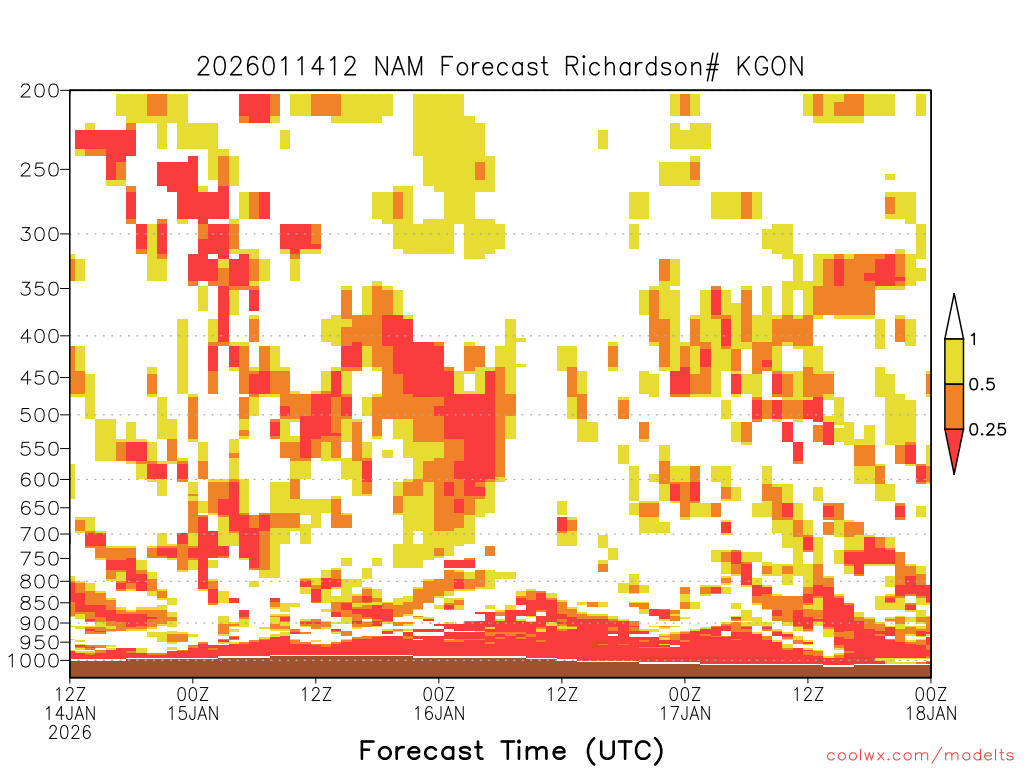 2026011412 NAM Forecast Richardson# KGON

200
250
300
350
400
450
500
550
600
650
700
750
800
850
900
950
1000

1
0.5
0.25

12Z
14JAN
2026

00Z
15JAN

12Z

00Z
16JAN

12Z

00Z
17JAN

12Z

00Z
18JAN

Forecast Time (UTC)

coolwx.com/modelts